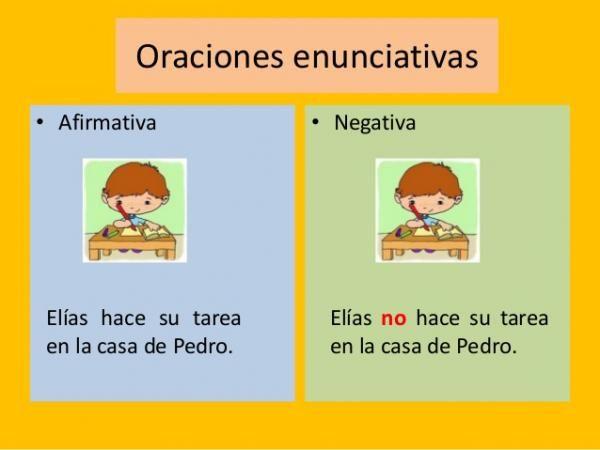 Oraciones enunciativas

• Afirmativa

Elías hace su tarea en la casa de Pedro.

• Negativa

Elías no hace su tarea en la casa de Pedro.